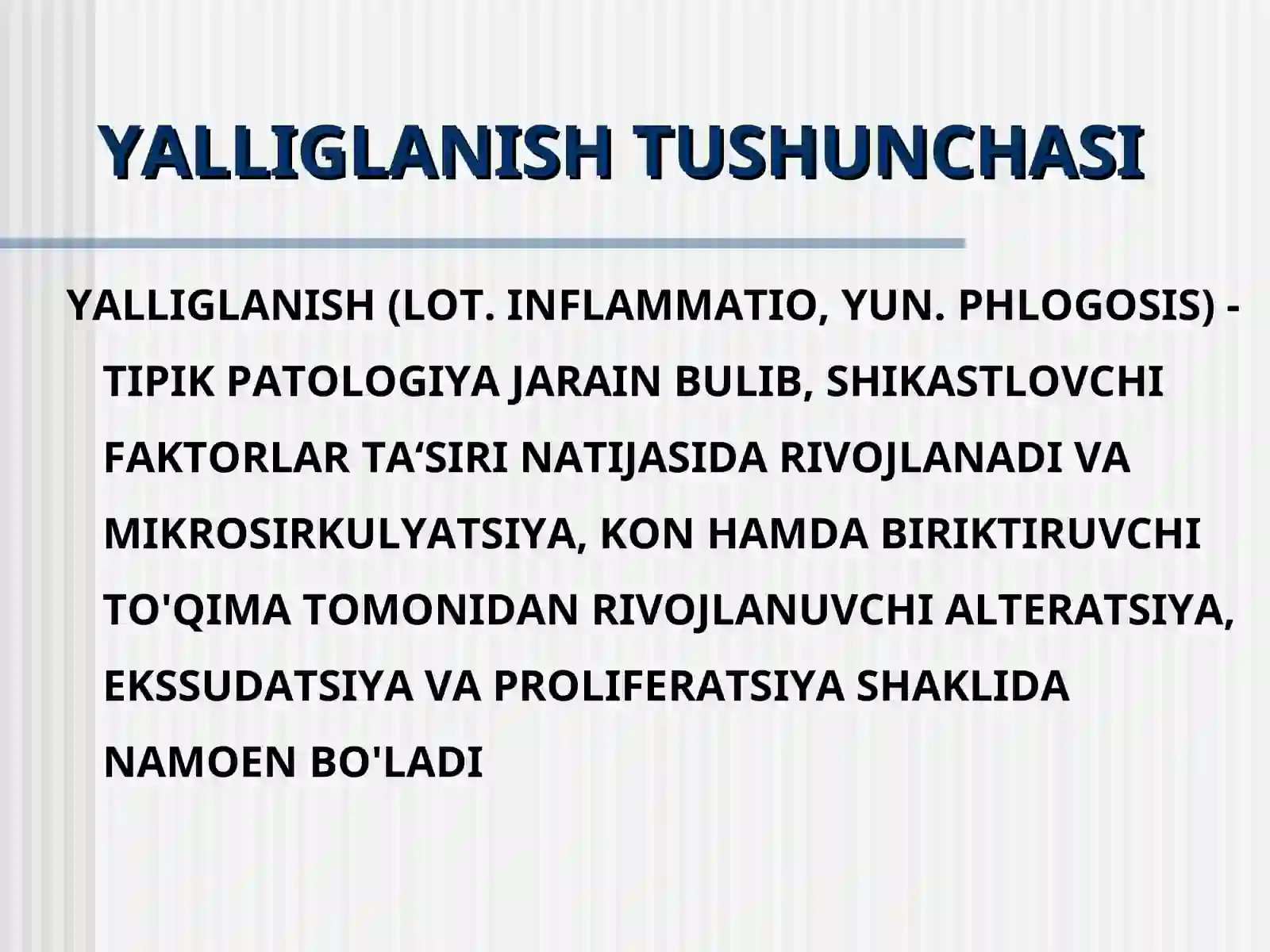 YALLIGLANISH TUSHUNCHASI

YALLIGLANISH (LOT. INFLAMMATIO, YUN. PHLOGOSIS) - TIPIK PATOLOGIYA JARAIN BULIB, SHIKASTLOVCHI FAKTORLAR TA‘SIRI NATIJASIDA RIVOJLANADI VA MIKROSIRKULYATSIYA, KON HAMDA BIRIKTIRUVCHI TO'QIMA TOMONIDAN RIVOJLANUVCHI ALTERATSIYA, EKSSUDATSIYA VA PROLIFERATSIYA SHAKLIDA NAMOEN BO'LADI